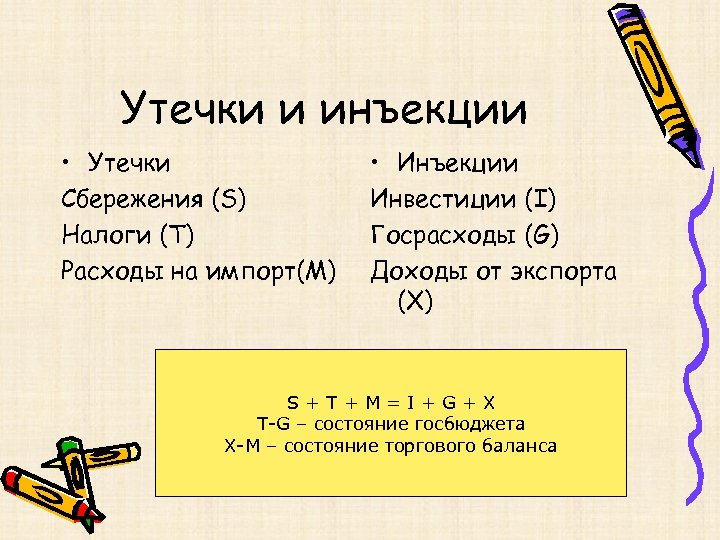 Утечки и инъекции

• Утечки
Сбережения (S)
Налоги (T)
Расходы на импорт(M)

• Инъекции
Инвестиции (I)
Госрасходы (G)
Доходы от экспорта (X)

S + T + M = I + G + X
T-G – состояние госбюджета
X-M – состояние торгового баланса